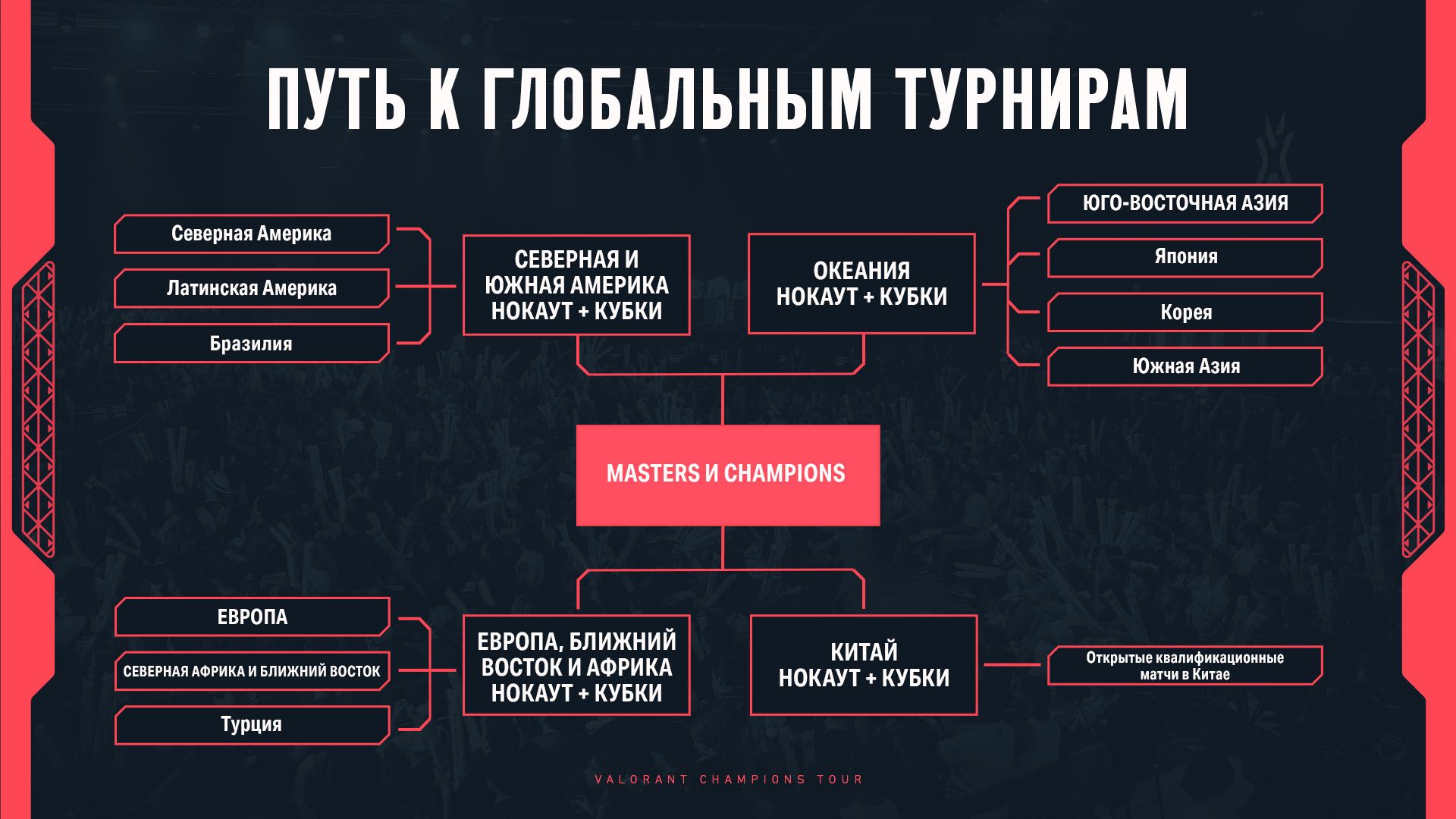 ПУТЬ К ГЛОБАЛЬНЫМ ТУРНИРАМ

Северная Америка

Латинская Америка

Бразилия

СЕВЕРНАЯ И ЮЖНАЯ АМЕРИКА НОКАУТ + КУБКИ

ОКЕАНИЯ НОКАУТ + КУБКИ

ЮГО-ВОСТОЧНАЯ АЗИЯ

Япония

Корея

Южная Азия

MASTERS И CHAMPIONS

ЕВРОПА

СЕВЕРНАЯ АФРИКА И БЛИЖНИЙ ВОСТОК

Турция

ЕВРОПА, БЛИЖНИЙ ВОСТОК И АФРИКА НОКАУТ + КУБКИ

КИТАЙ НОКАУТ + КУБКИ

Открытые квалификационные матчи в Китае

VALORANT CHAMPIONS TOUR